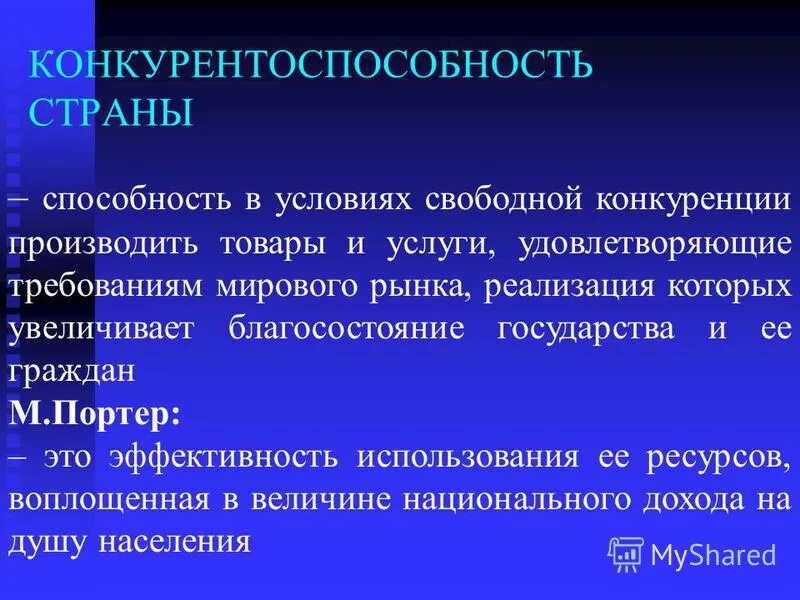 КОНКУРЕНТОСПОСОБНОСТЬ СТРАНЫ

– способность в условиях свободной конкуренции производить товары и услуги, удовлетворяющие требованиям мирового рынка, реализация которых увеличивает благосостояние государства и ее граждан

М.Портер:

– это эффективность использования ее ресурсов, воплощенная в величине национального дохода на душу населения

MyShared